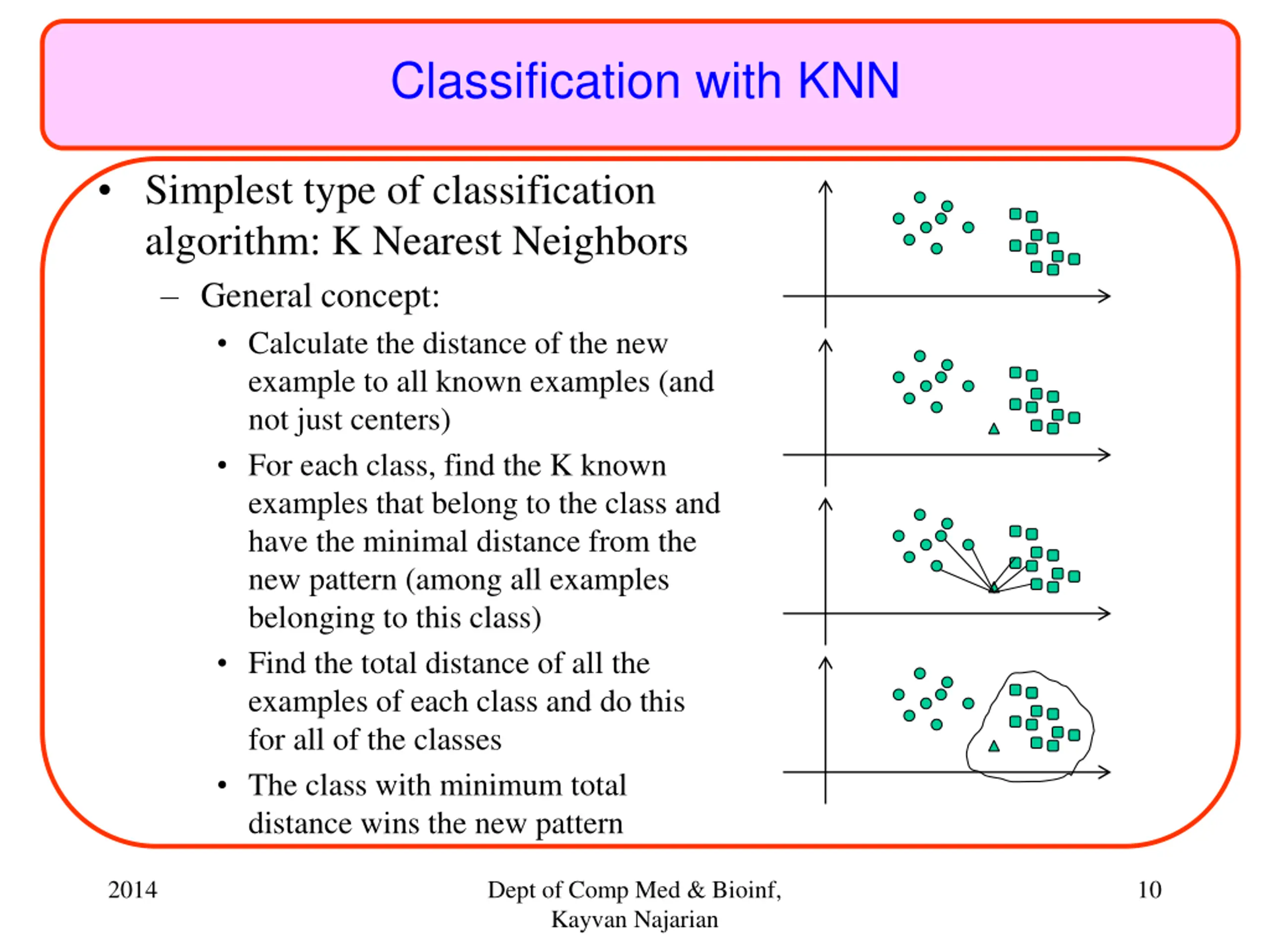 Classification with KNN

• Simplest type of classification algorithm: K Nearest Neighbors

– General concept:

• Calculate the distance of the new example to all known examples (and not just centers)

• For each class, find the K known examples that belong to the class and have the minimal distance from the new pattern (among all examples belonging to this class)

• Find the total distance of all the examples of each class and do this for all of the classes

• The class with minimum total distance wins the new pattern

2014

Dept of Comp Med & Bioinf, Kayvan Najarian

10